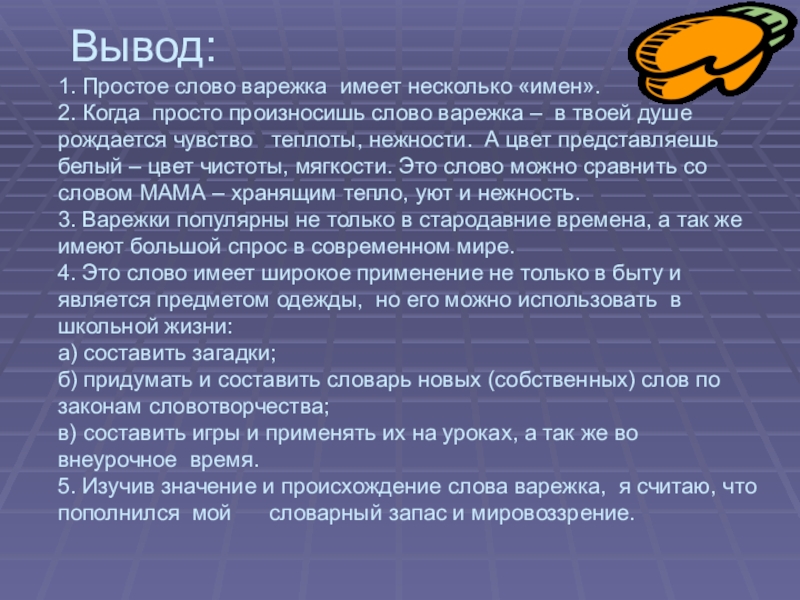 Вывод:

1. Простое слово варежка имеет несколько «имен».
2. Когда просто произносишь слово варежка – в твоей душе рождается чувство теплоты, нежности. А цвет представляешь белый – цвет чистоты, мягкости. Это слово можно сравнить со словом МАМА – хранящим тепло, уют и нежность.
3. Варежки популярны не только в стародавние времена, а так же имеют большой спрос в современном мире.
4. Это слово имеет широкое применение не только в быту и является предметом одежды, но его можно использовать в школьной жизни:
а) составить загадки;
б) придумать и составить словарь новых (собственных) слов по законам словотворчества;
в) составить игры и применять их на уроках, а так же во внеурочное время.
5. Изучив значение и происхождение слова варежка, я считаю, что пополнился мой словарный запас и мировоззрение.